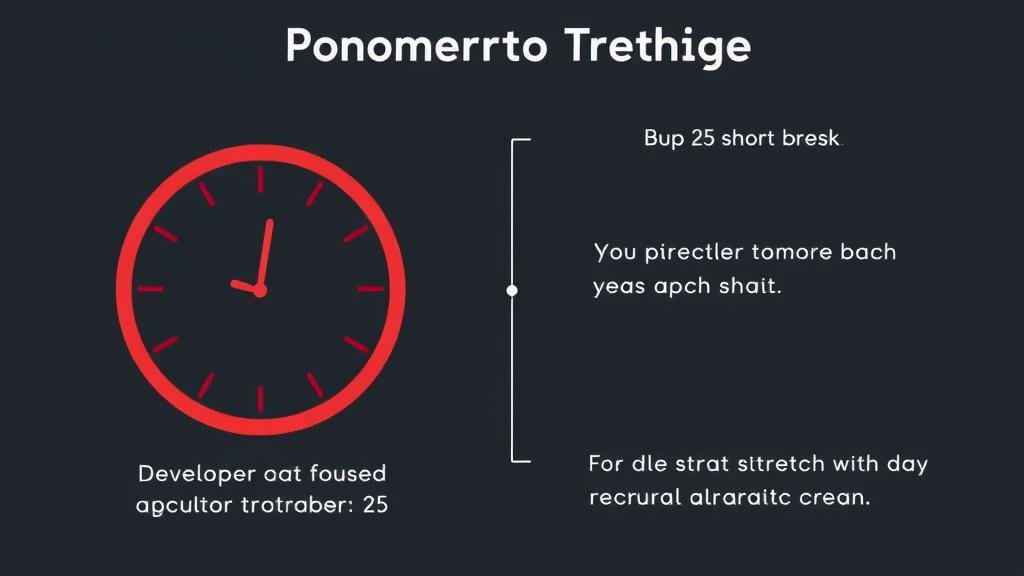 Ponomerrto Trethige

Bup 25 short bresk.

You pirectler tomore bach yeas apch shait.

For dle strat sltretch with day recrural alraraitc crean.

Developer oat foused agcultor trotraber: 25